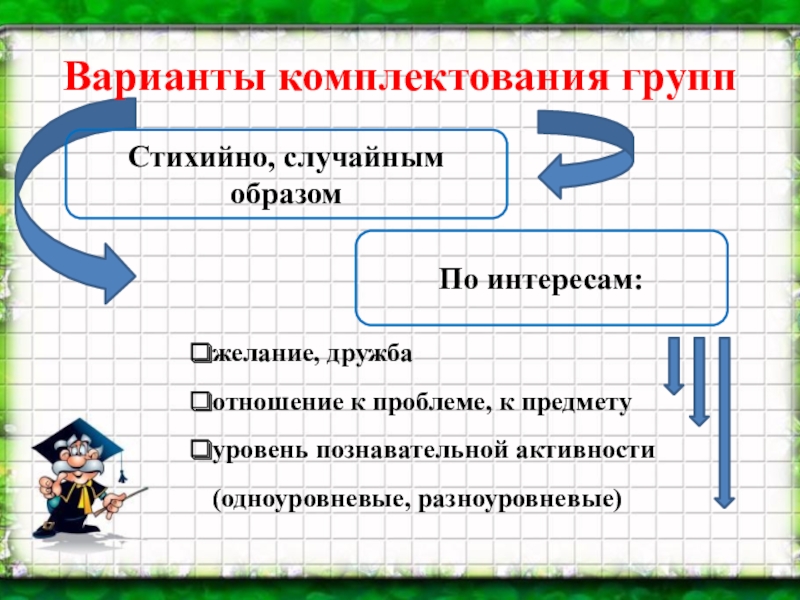 Варианты комплектования групп

Стихийно, случайным образом

По интересам:

❑желание, дружба

❑отношение к проблеме, к предмету

❑уровень познавательной активности

(одноуровневые, разноуровневые)